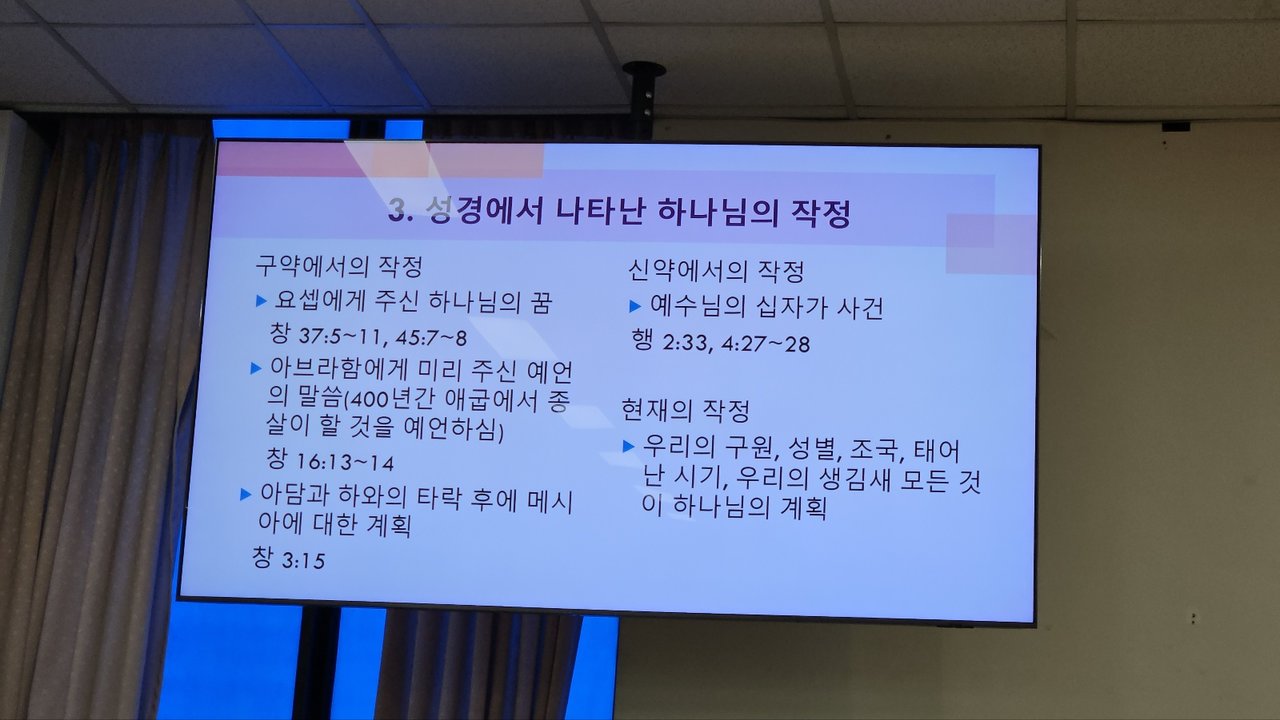 3. 성경에서 나타난 하나님의 작정

구약에서의 작정

▶ 요셉에게 주신 하나님의 꿈

창 37:5~11, 45:7~8

▶ 아브라함에게 미리 주신 예언의 말씀(400년간 애굽에서 종살이 할 것을 예언하심)

창 16:13~14

▶ 아담과 하와의 타락 후에 메시아에 대한 계획

창 3:15

신약에서의 작정

▶ 예수님의 십자가 사건

행 2:33, 4:27~28

현재의 작정

▶ 우리의 구원, 성별, 조국, 태어난 시기, 우리의 생김새 모든 것이 하나님의 계획